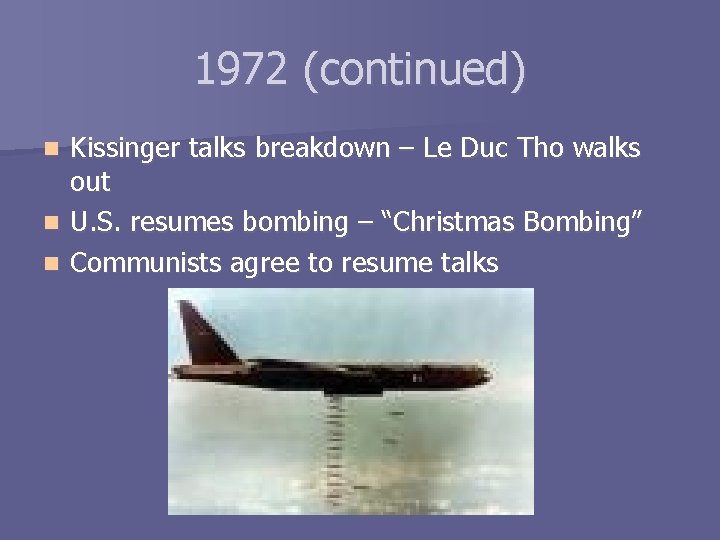 1972 (continued)

Kissinger talks breakdown – Le Duc Tho walks out

U.S. resumes bombing – “Christmas Bombing”

Communists agree to resume talks